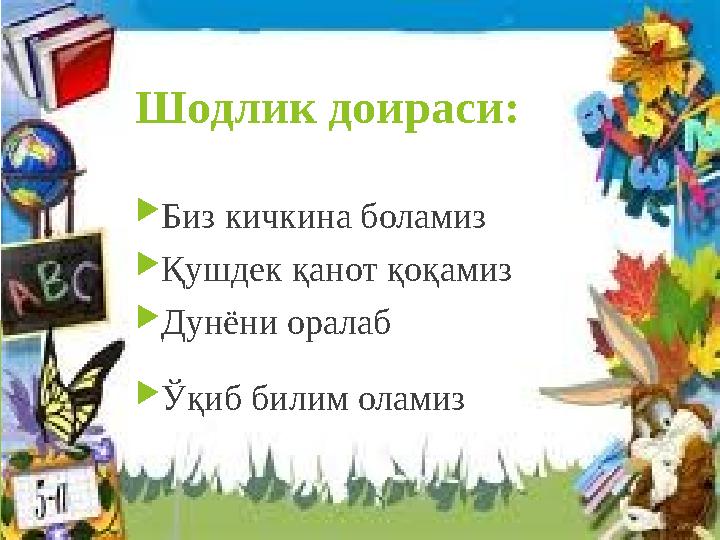 Шодлик доираси:

Биз кичкина боламиз

Қушдек қанот қоқамиз

Дунёни оралаб

Ўқиб билим оламиз

ABC

5+1